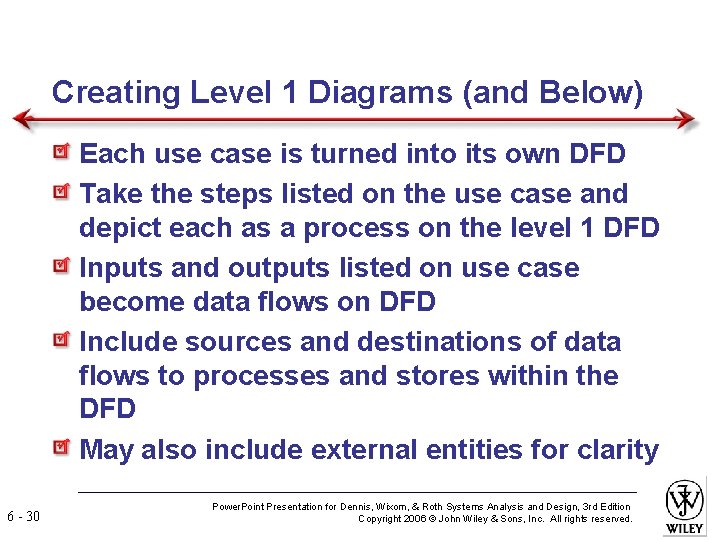 Creating Level 1 Diagrams (and Below)

Each use case is turned into its own DFD

Take the steps listed on the use case and depict each as a process on the level 1 DFD

Inputs and outputs listed on use case become data flows on DFD

Include sources and destinations of data flows to processes and stores within the DFD

May also include external entities for clarity

6 - 30

PowerPoint Presentation for Dennis, Wixom, & Roth Systems Analysis and Design, 3rd Edition
Copyright 2006 © John Wiley & Sons, Inc. All rights reserved.

WILEY